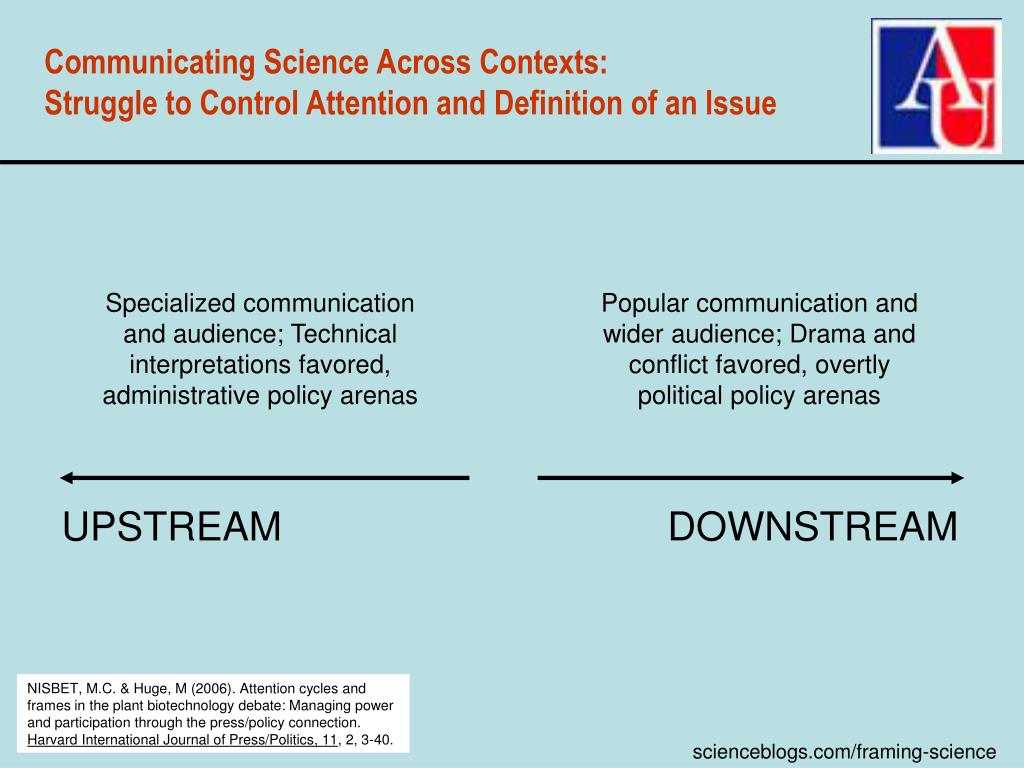 Communicating Science Across Contexts:
Struggle to Control Attention and Definition of an Issue

AU

Specialized communication and audience; Technical interpretations favored, administrative policy arenas

Popular communication and wider audience; Drama and conflict favored, overtly political policy arenas

UPSTREAM

DOWNSTREAM

NISBET, M.C. & Huge, M (2006). Attention cycles and frames in the plant biotechnology debate: Managing power and participation through the press/policy connection. Harvard International Journal of Press/Politics, 11, 2, 3-40.

scienceblogs.com/framing-science